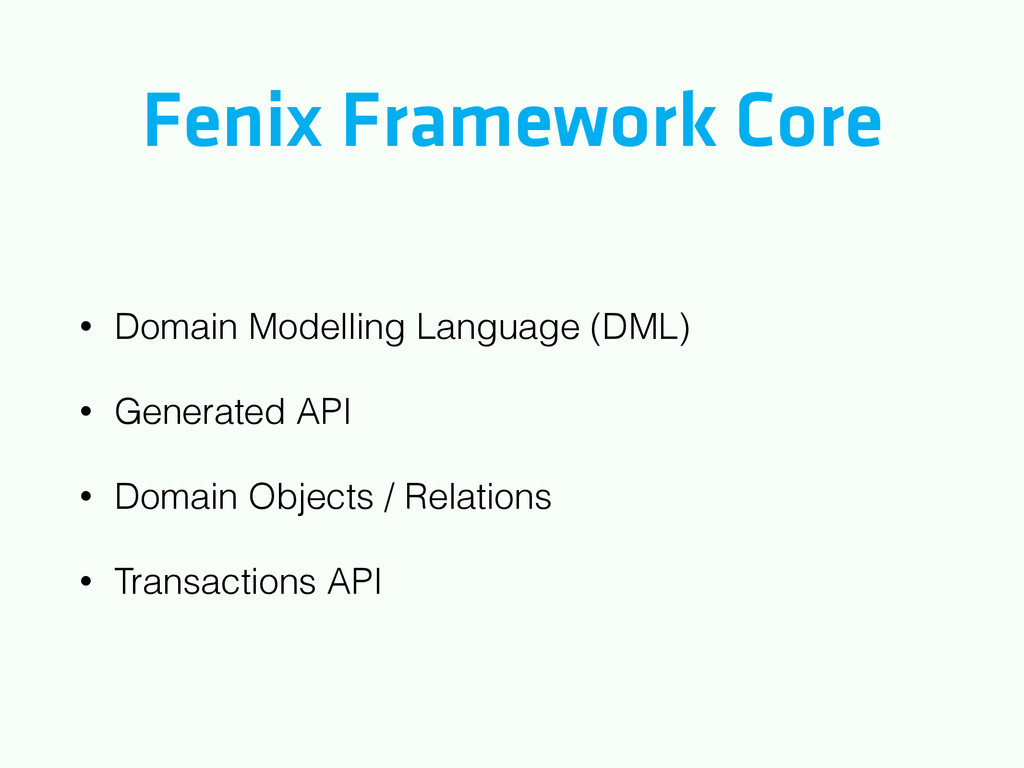 Fenix Framework Core

• Domain Modelling Language (DML)

• Generated API

• Domain Objects / Relations

• Transactions API